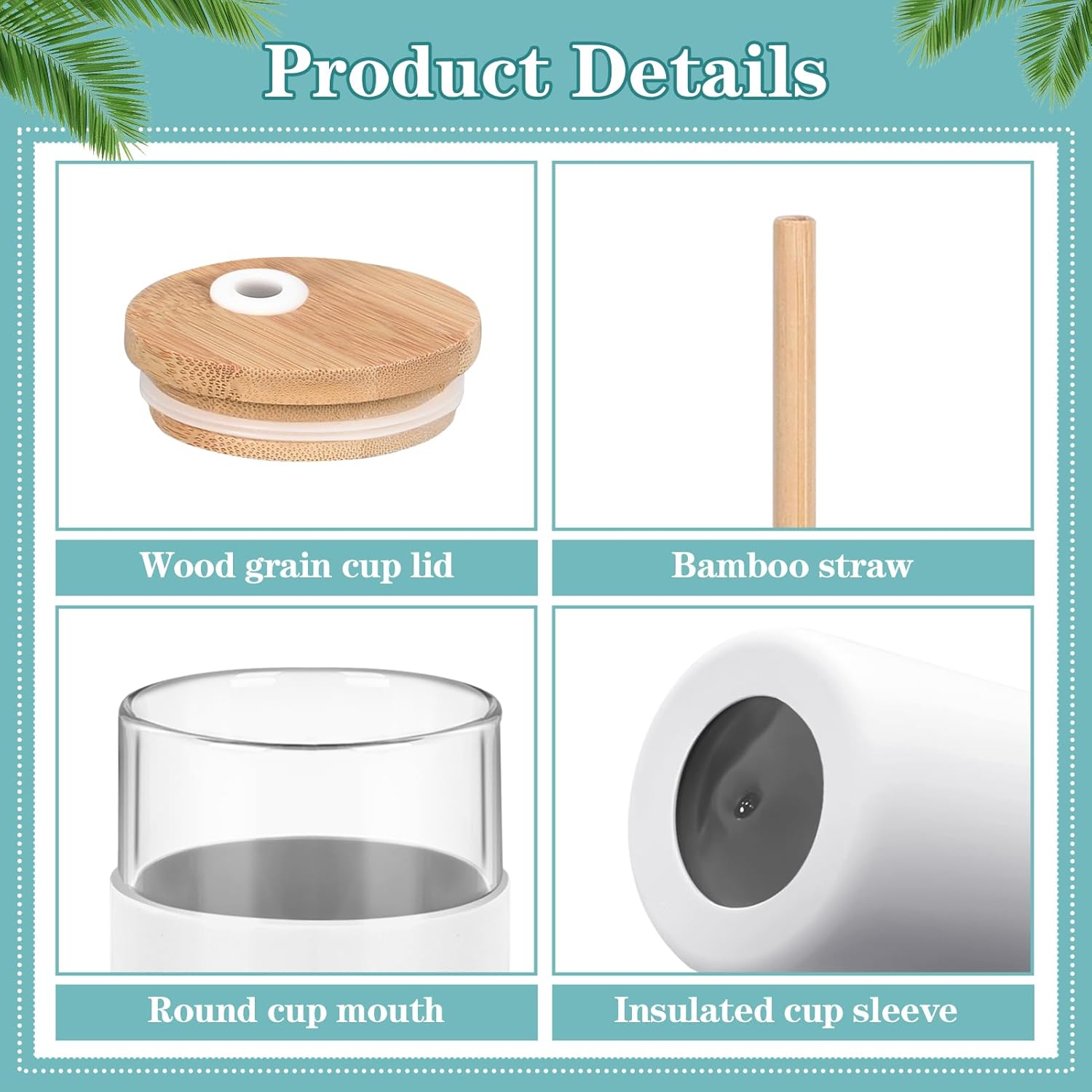 Product Details

Wood grain cup lid

Bamboo straw

Round cup mouth

Insulated cup sleeve